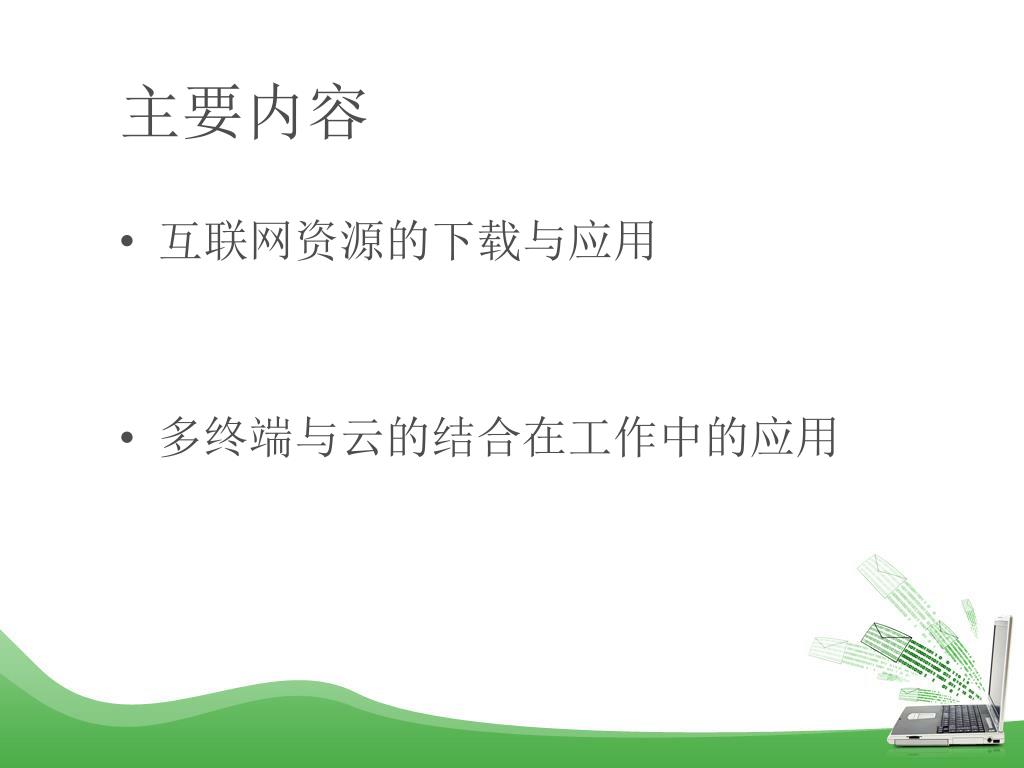 主要内容

• 互联网资源的下载与应用

• 多终端与云的结合在工作中的应用